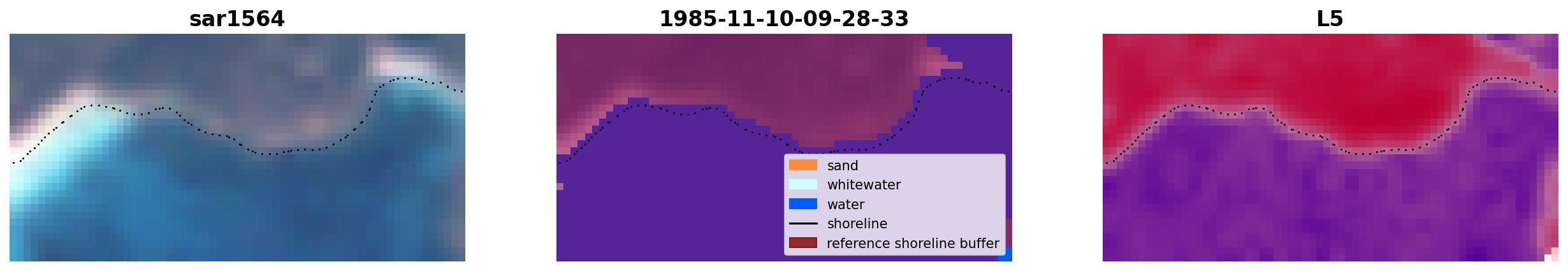 sar1564

1985-11-10-09-28-33

sand
whitewater
water
shoreline
reference shoreline buffer

L5